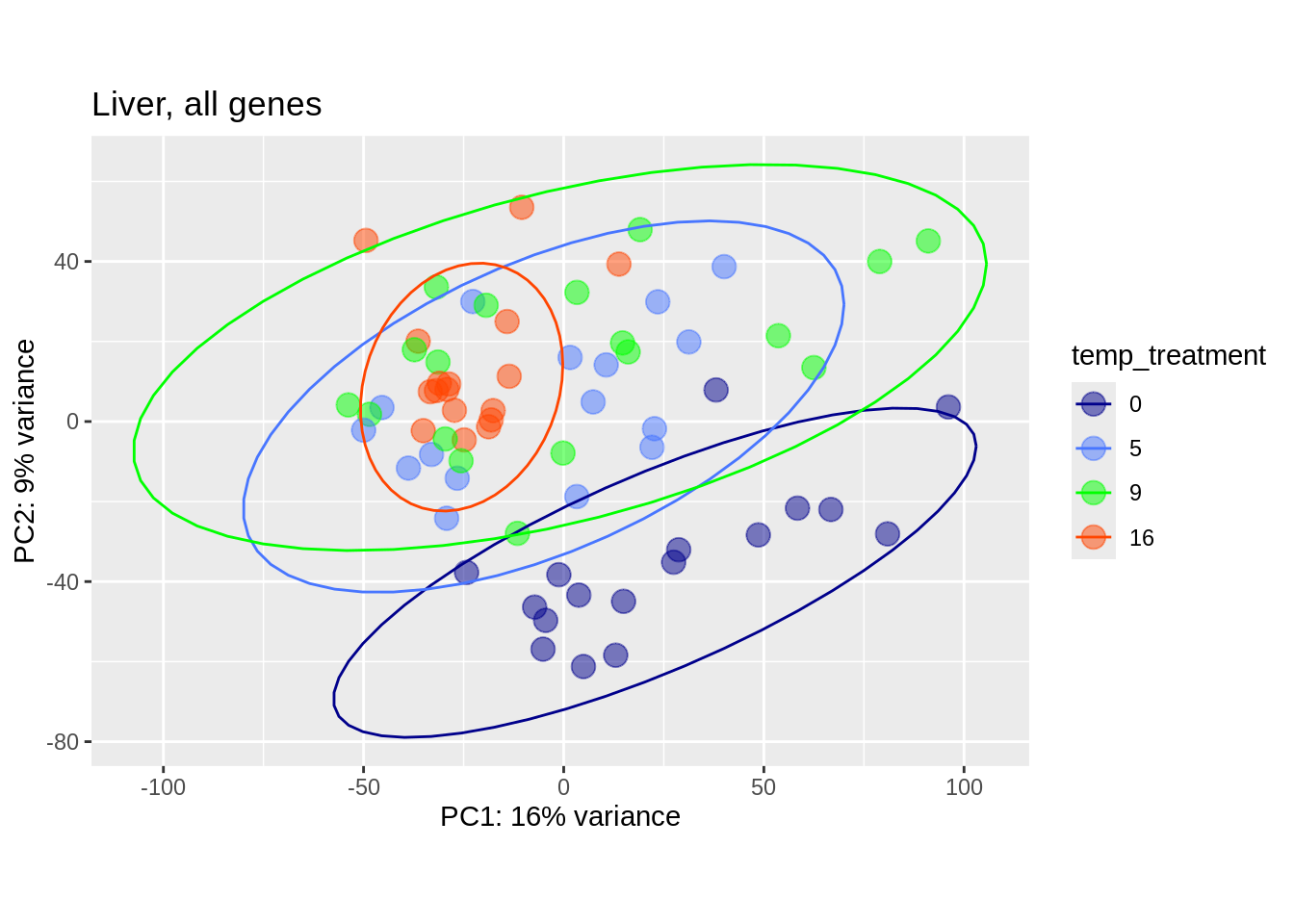 Liver, all genes

PC2: 9% variance

40
0
-40
-80

-100
-50
0
50
100

PC1: 16% variance

temp_treatment
0
5
9
16